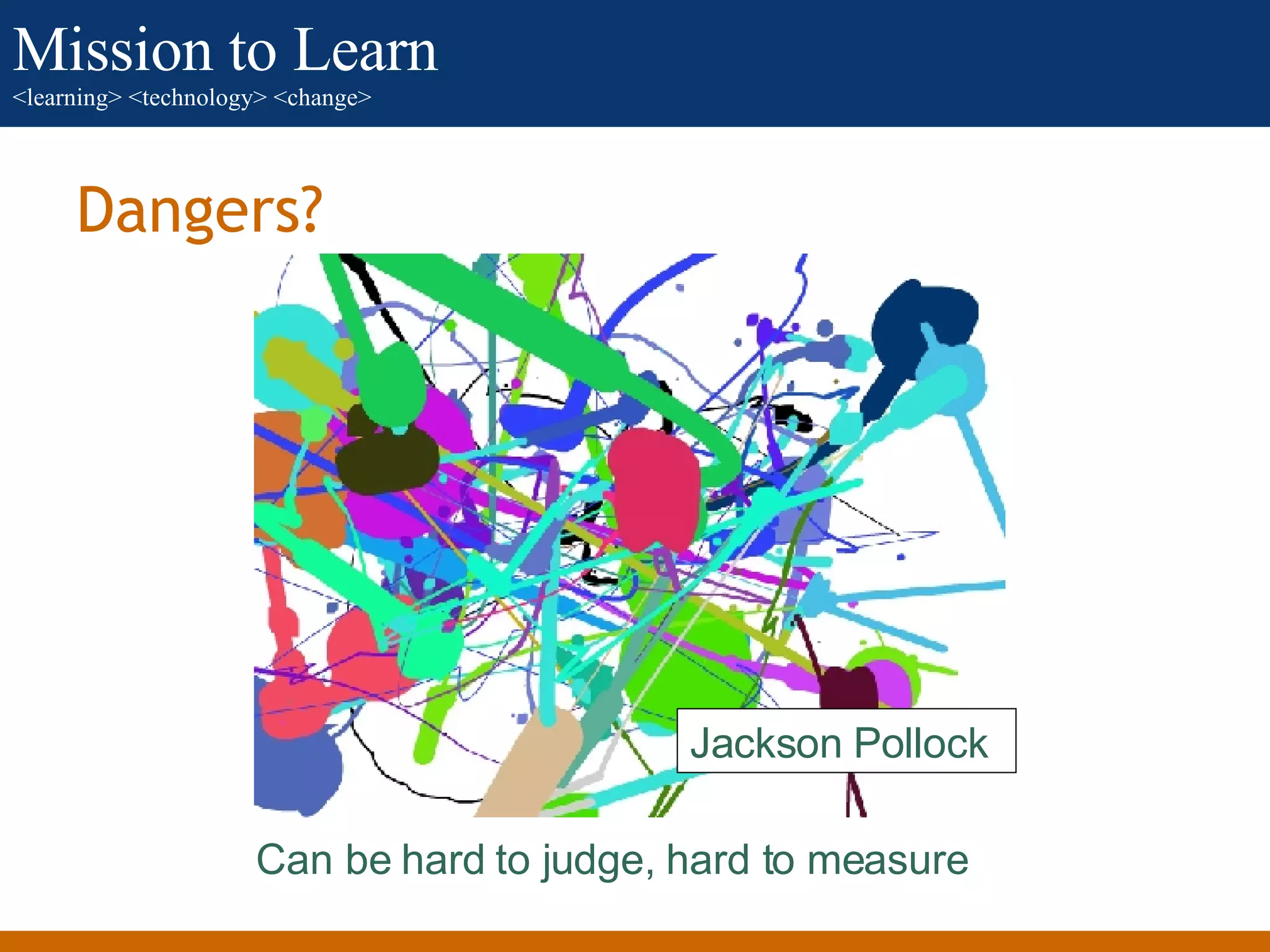 Mission to Learn
<learning> <technology> <change>

Dangers?

Jackson Pollock

Can be hard to judge, hard to measure